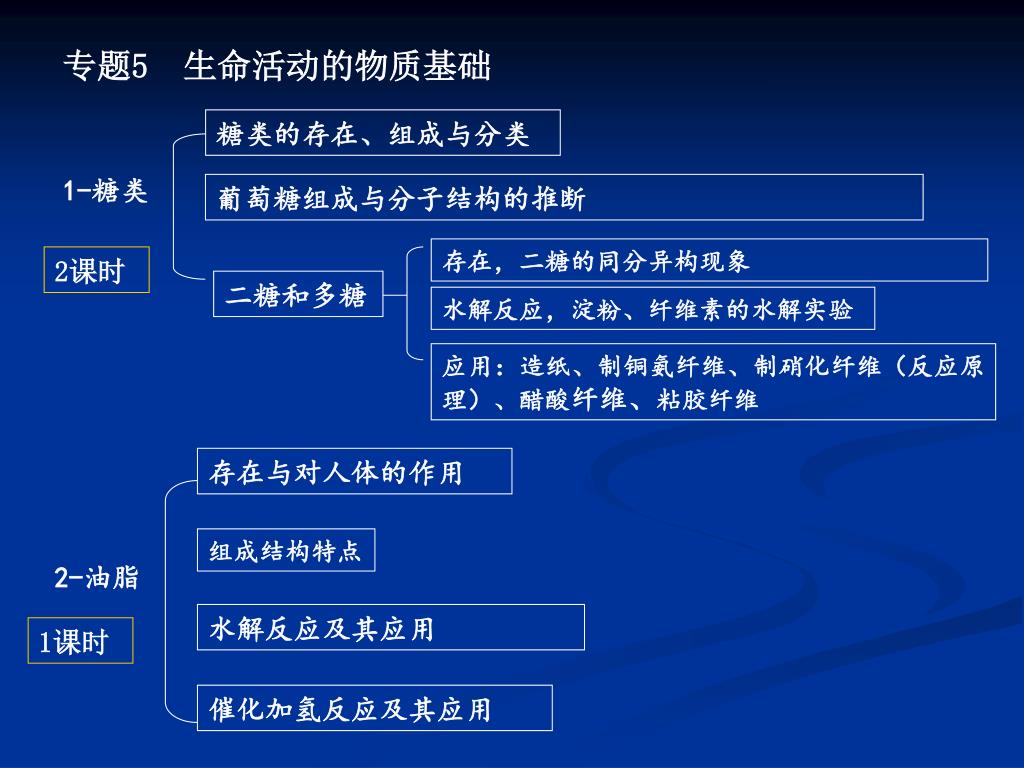 专题5　生命活动的物质基础

1-糖类

2课时

糖类的存在、组成与分类

葡萄糖组成与分子结构的推断

二糖和多糖

存在，二糖的同分异构现象

水解反应，淀粉、纤维素的水解实验

应用：造纸、制铜氨纤维、制硝化纤维（反应原理）、醋酸纤维、粘胶纤维

2-油脂

1课时

存在与对人体的作用

组成结构特点

水解反应及其应用

催化加氢反应及其应用